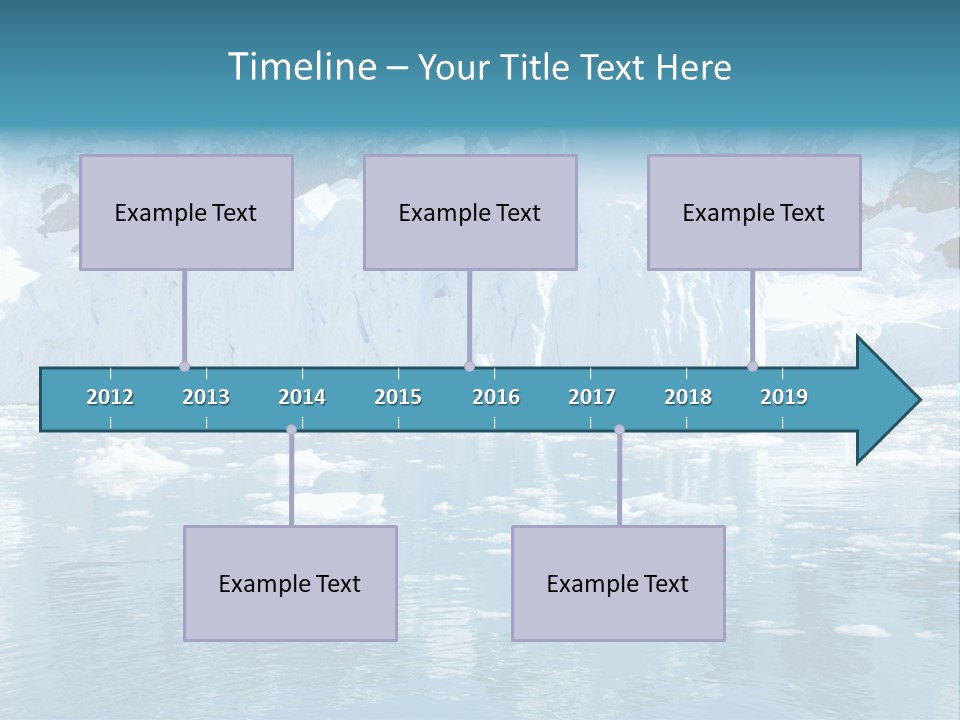 Timeline – Your Title Text Here

Example Text

Example Text

Example Text

2012 2013 2014 2015 2016 2017 2018 2019

Example Text

Example Text